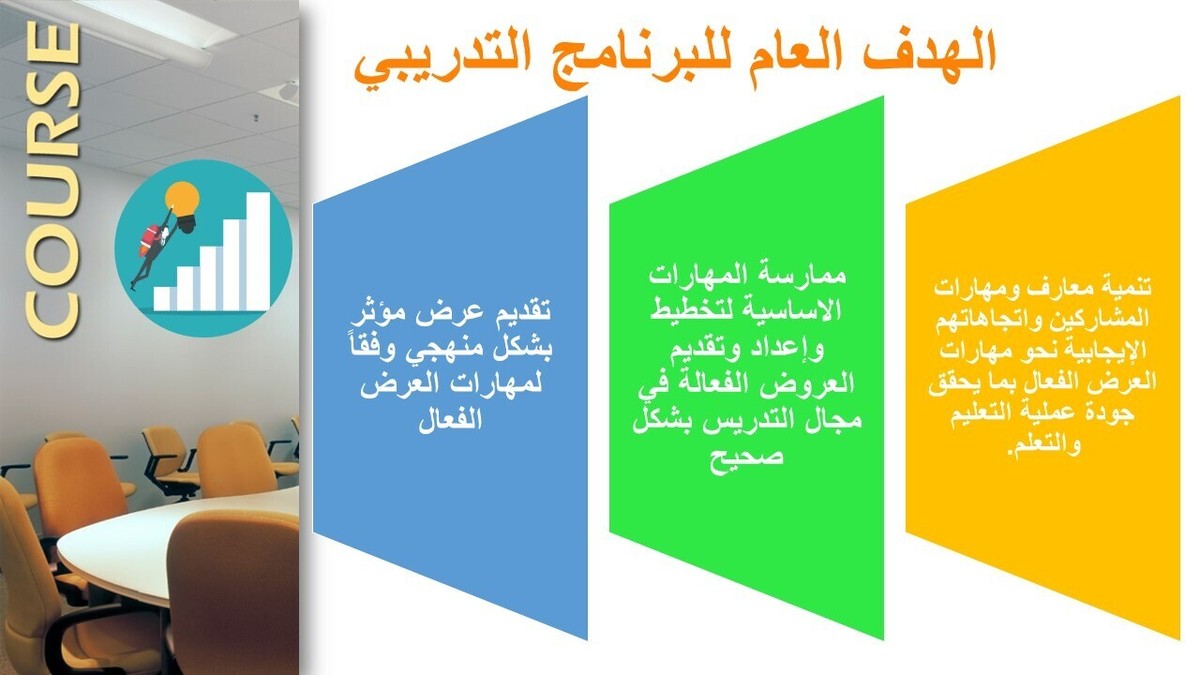 COURSE

الهدف العام للبرنامج التدريبي

تنمية معارف ومهارات المشاركين واتجاهاتهم الإيجابية نحو مهارات العرض الفعال بما يحقق جودة عملية التعليم والتعلم.

ممارسة المهارات الاساسية لتخطيط وإعداد وتقديم العروض الفعالة في مجال التدريس بشكل صحيح

تقديم عرض مؤثر بشكل منهجي وفقاً لمهارات العرض الفعال